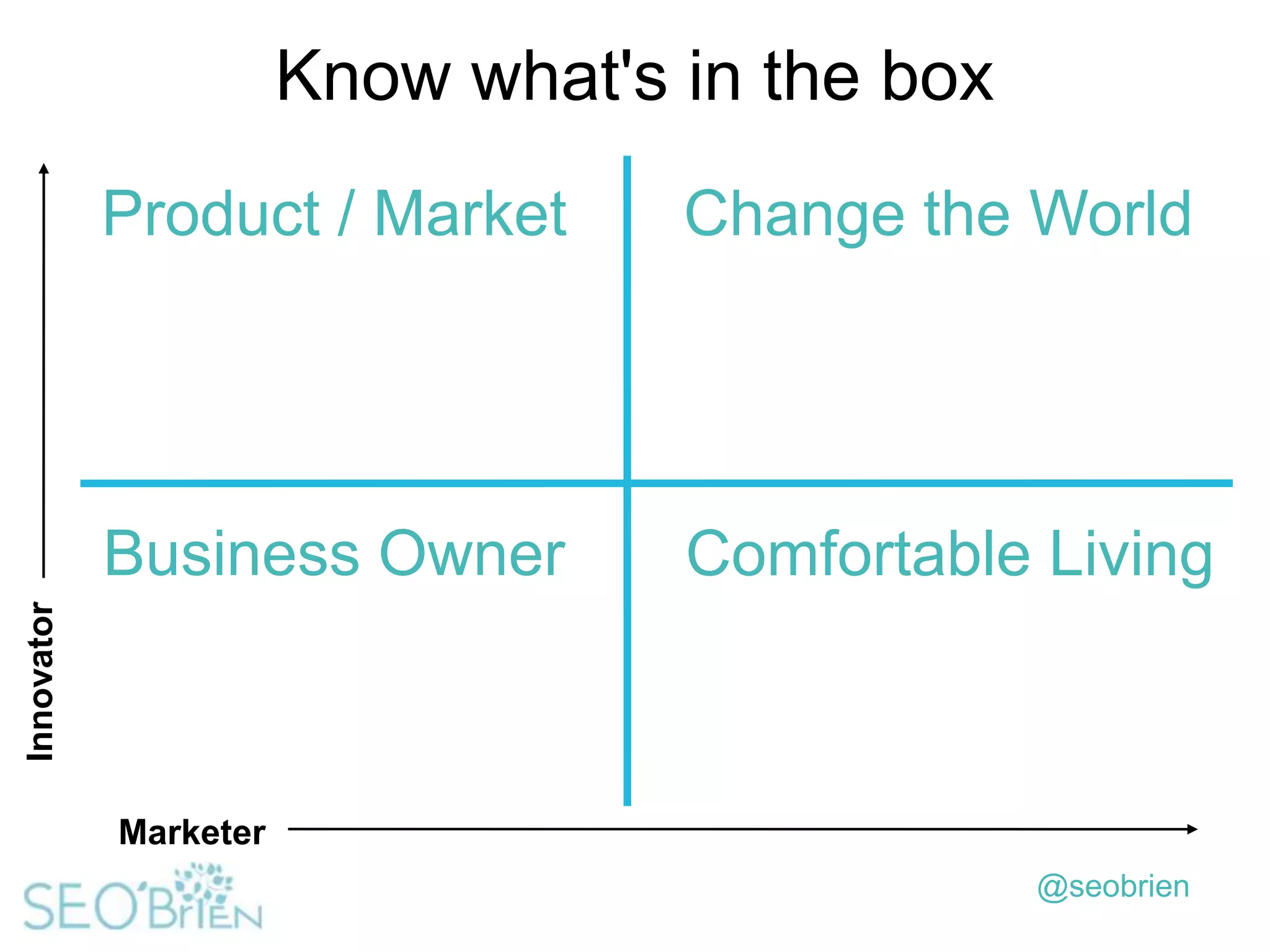 Know what's in the box

Product / Market

Change the World

Business Owner

Comfortable Living

Innovator

Marketer

SEO'BriEN

@seobrien